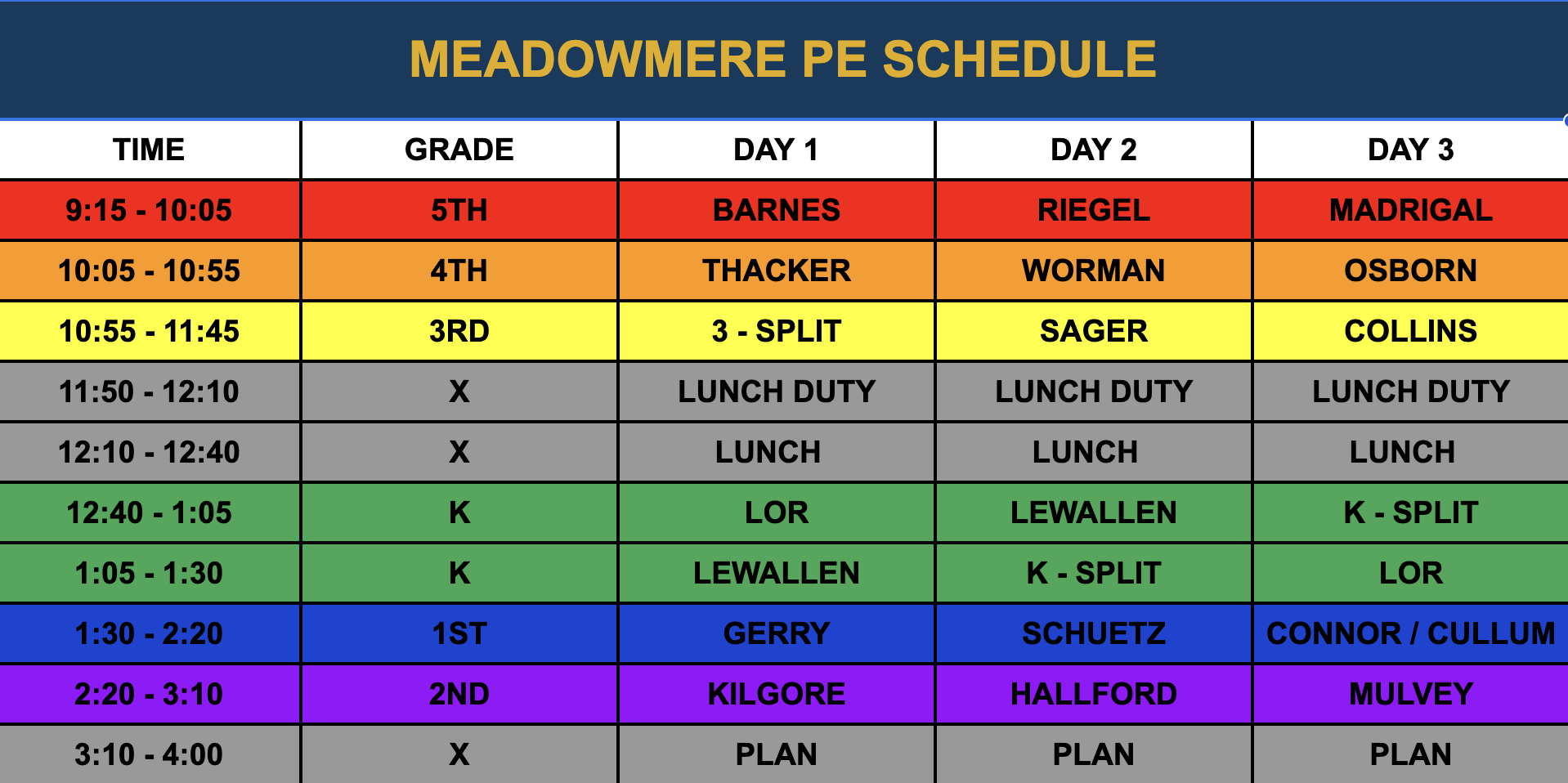 MEADOWMERE PE SCHEDULE

| TIME | GRADE | DAY 1 | DAY 2 | DAY 3 |
|---|---|---|---|---|
| 9:15 - 10:05 | 5TH | BARNES | RIEGEL | MADRIGAL |
| 10:05 - 10:55 | 4TH | THACKER | WORMAN | OSBORN |
| 10:55 - 11:45 | 3RD | 3 - SPLIT | SAGER | COLLINS |
| 11:50 - 12:10 | X | LUNCH DUTY | LUNCH DUTY | LUNCH DUTY |
| 12:10 - 12:40 | X | LUNCH | LUNCH | LUNCH |
| 12:40 - 1:05 | K | LOR | LEWALLEN | K - SPLIT |
| 1:05 - 1:30 | K | LEWALLEN | K - SPLIT | LOR |
| 1:30 - 2:20 | 1ST | GERRY | SCHUETZ | CONNOR / CULLUM |
| 2:20 - 3:10 | 2ND | KILGORE | HALLFORD | MULVEY |
| 3:10 - 4:00 | X | PLAN | PLAN | PLAN |